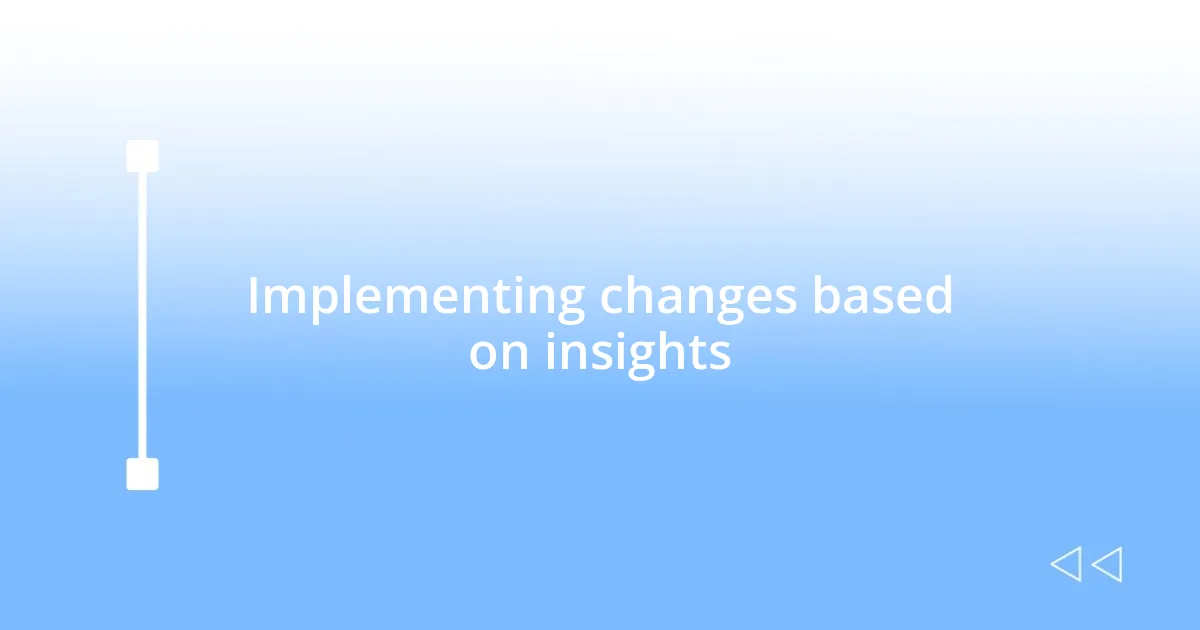 Implementing changes based on insights